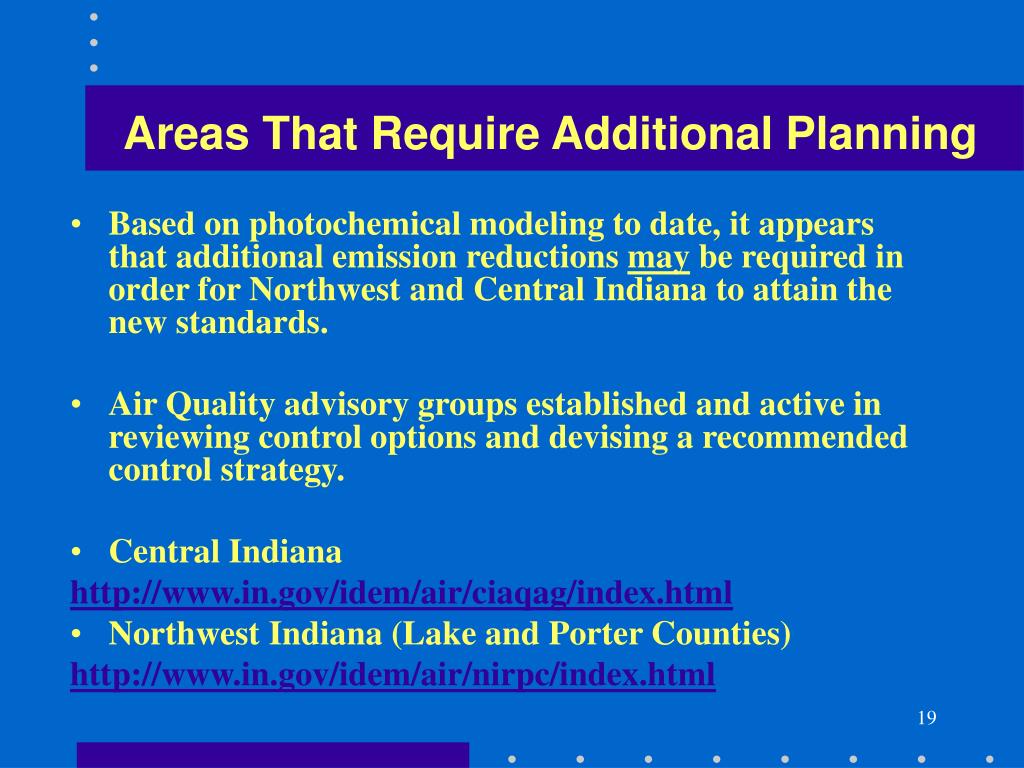 Areas That Require Additional Planning

• Based on photochemical modeling to date, it appears that additional emission reductions may be required in order for Northwest and Central Indiana to attain the new standards.

• Air Quality advisory groups established and active in reviewing control options and devising a recommended control strategy.

• Central Indiana
http://www.in.gov/idem/air/ciaqag/index.html
• Northwest Indiana (Lake and Porter Counties)
http://www.in.gov/idem/air/nirpc/index.html

19